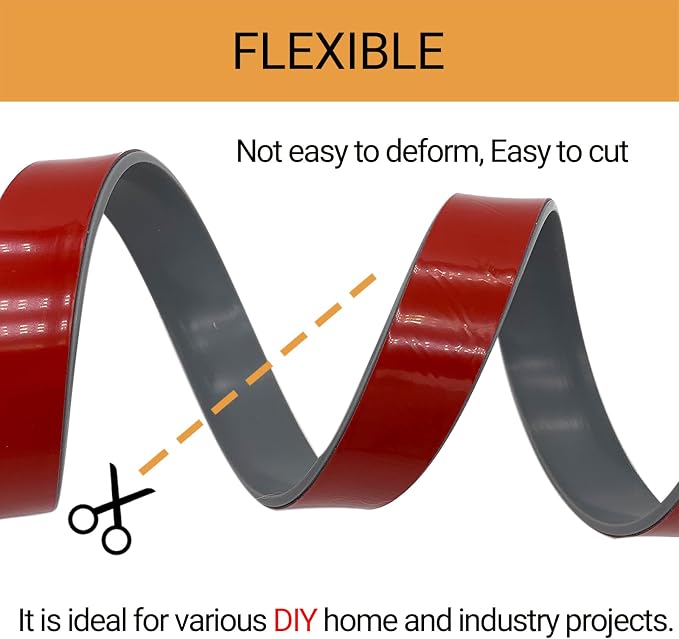 FLEXIBLE

Not easy to deform, Easy to cut

It is ideal for various DIY home and industry projects.